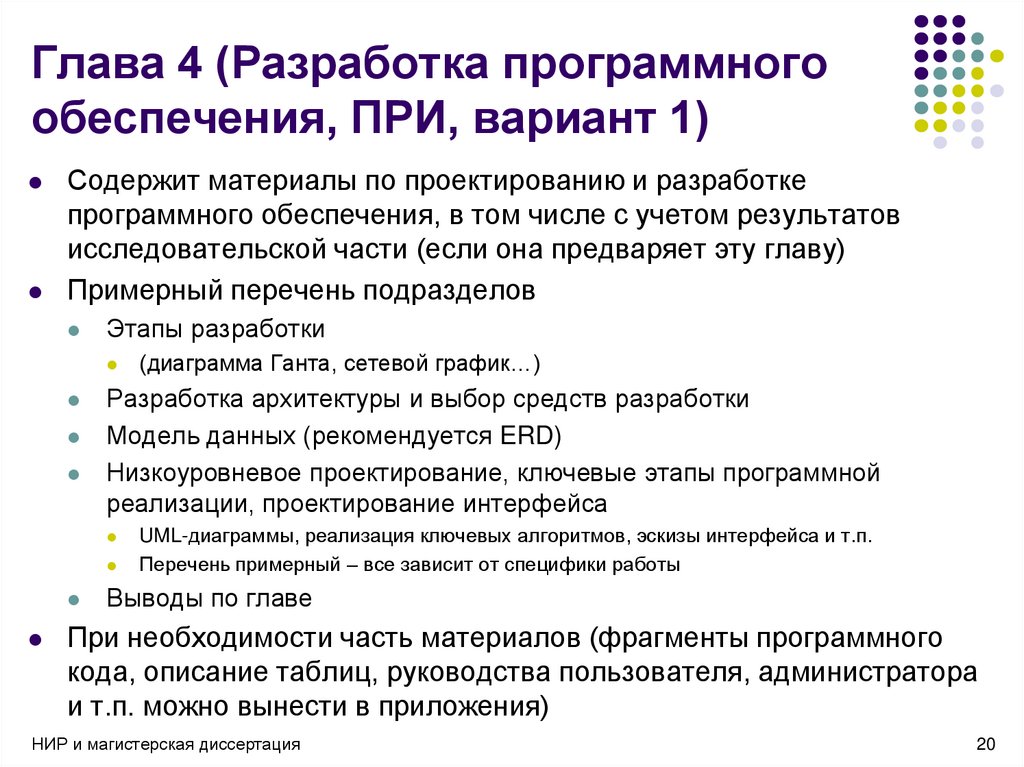 Глава 4 (Разработка программного обеспечения, ПРИ, вариант 1)

Содержит материалы по проектированию и разработке программного обеспечения, в том числе с учетом результатов исследовательской части (если она предваряет эту главу)

Примерный перечень подразделов

Этапы разработки

(диаграмма Ганта, сетевой график…)

Разработка архитектуры и выбор средств разработки

Модель данных (рекомендуется ERD)

Низкоуровневое проектирование, ключевые этапы программной реализации, проектирование интерфейса

UML-диаграммы, реализация ключевых алгоритмов, эскизы интерфейса и т.п.

Перечень примерный – все зависит от специфики работы

Выводы по главе

При необходимости часть материалов (фрагменты программного кода, описание таблиц, руководства пользователя, администратора и т.п. можно вынести в приложения)

НИР и магистерская диссертация

20